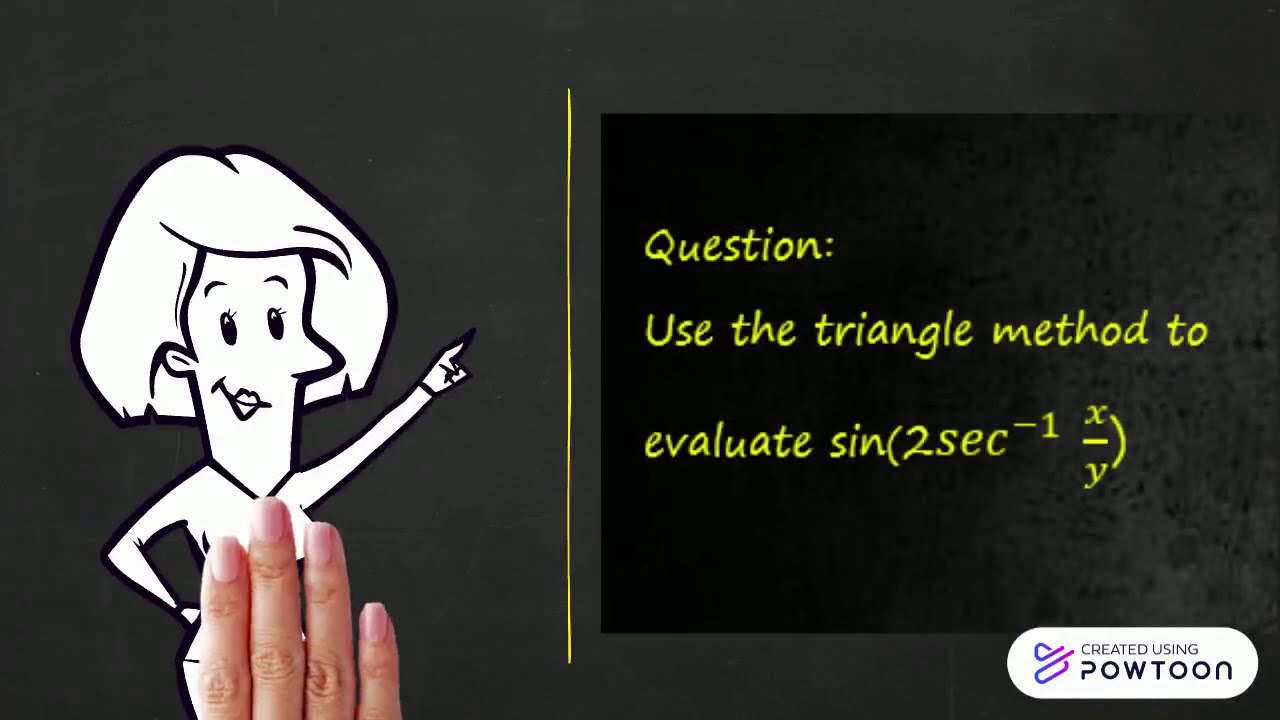 Question:

Use the triangle method to evaluate $\sin(2\sec^{-1}\frac{x}{y})$

CREATED USING POWTOON